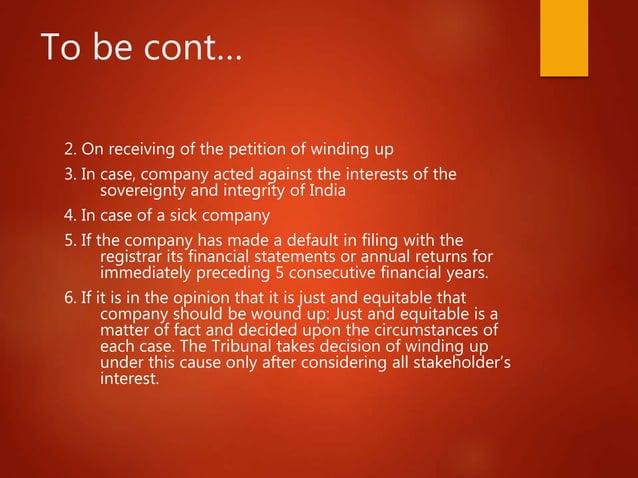 To be cont…

2. On receiving of the petition of winding up

3. In case, company acted against the interests of the sovereignty and integrity of India

4. In case of a sick company

5. If the company has made a default in filing with the registrar its financial statements or annual returns for immediately preceding 5 consecutive financial years.

6. If it is in the opinion that it is just and equitable that company should be wound up: Just and equitable is a matter of fact and decided upon the circumstances of each case. The Tribunal takes decision of winding up under this cause only after considering all stakeholder's interest.